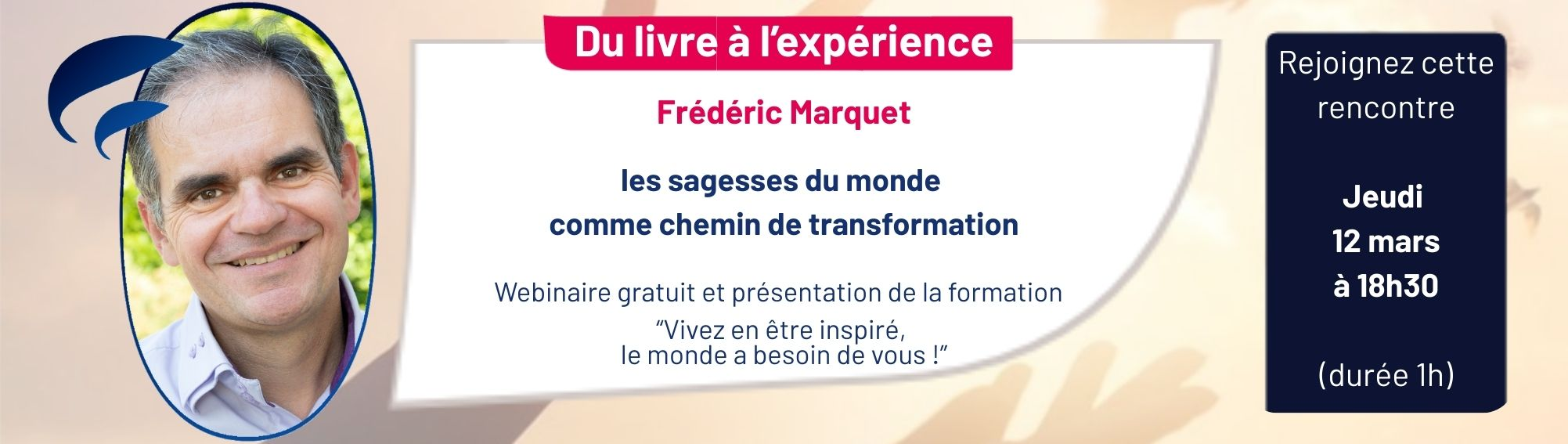 Du livre à l'expérience

Frédéric Marquet

les sagesses du monde
comme chemin de transformation

Webinaire gratuit et présentation de la formation
"Vivez en être inspiré,
le monde a besoin de vous !"

Rejoignez cette rencontre

Jeudi
12 mars
à 18h30

(durée 1h)